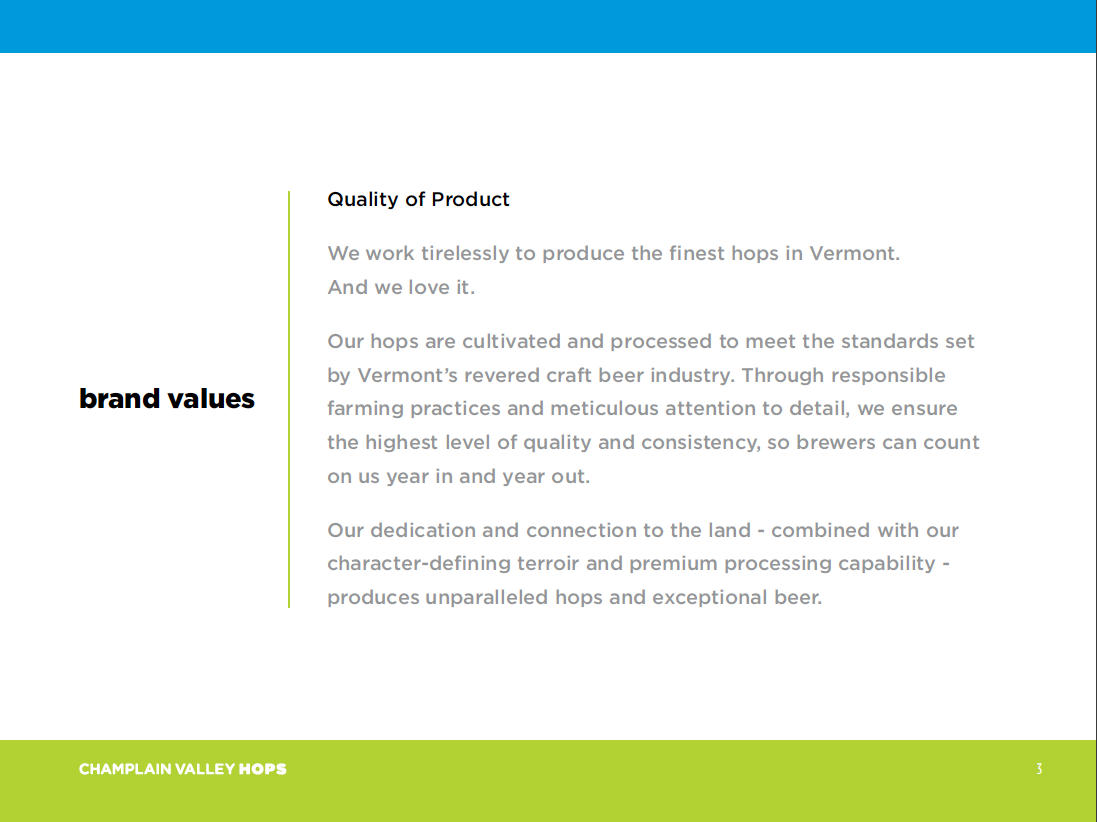 brand values

Quality of Product

We work tirelessly to produce the finest hops in Vermont. And we love it.

Our hops are cultivated and processed to meet the standards set by Vermont's revered craft beer industry. Through responsible farming practices and meticulous attention to detail, we ensure the highest level of quality and consistency, so brewers can count on us year in and year out.

Our dedication and connection to the land - combined with our character-defining terroir and premium processing capability - produces unparalleled hops and exceptional beer.

CHAMPLAIN VALLEY HOPS

3